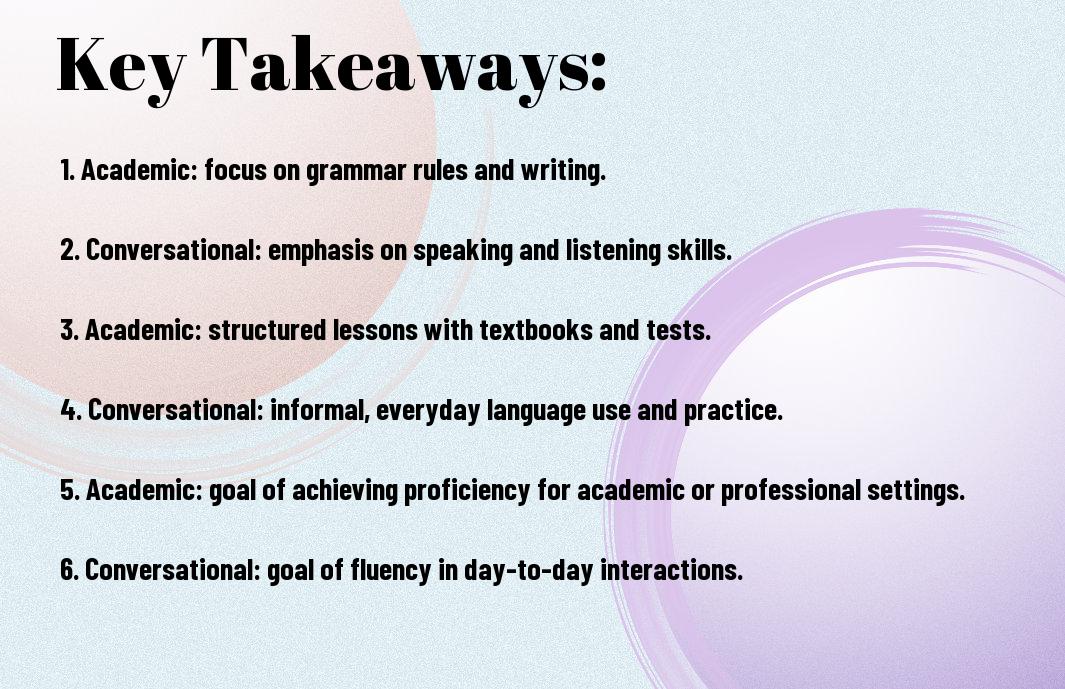 Key Takeaways:

1. Academic: focus on grammar rules and writing.

2. Conversational: emphasis on speaking and listening skills.

3. Academic: structured lessons with textbooks and tests.

4. Conversational: informal, everyday language use and practice.

5. Academic: goal of achieving proficiency for academic or professional settings.

6. Conversational: goal of fluency in day-to-day interactions.